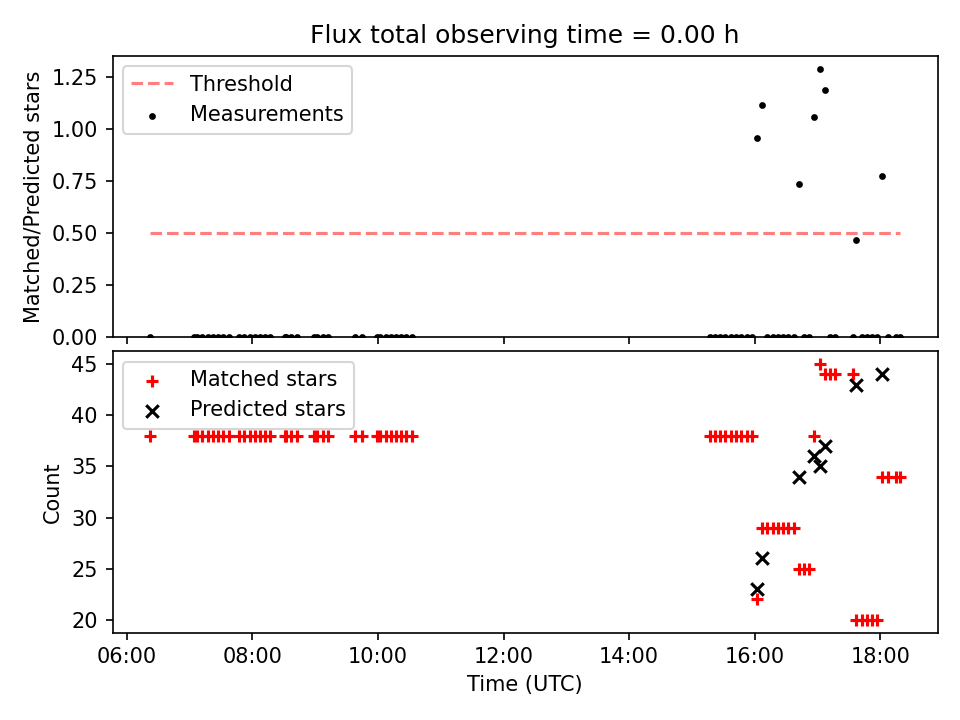 Flux total observing time = 0.00 h

Threshold
Measurements

Matched/Predicted stars

1.25
1.00
0.75
0.50
0.25
0.00

Matched stars
Predicted stars

Count

45
40
35
30
25
20

06:00
08:00
10:00
12:00
14:00
16:00
18:00

Time (UTC)